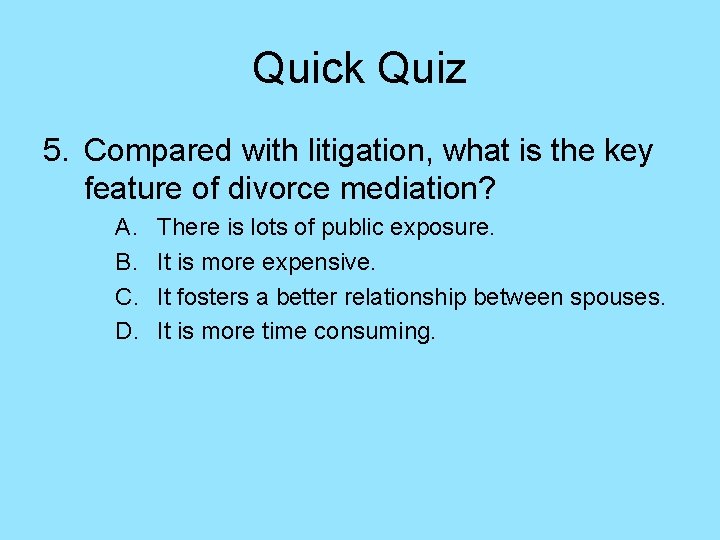 Quick Quiz

5. Compared with litigation, what is the key feature of divorce mediation?

A. There is lots of public exposure.
B. It is more expensive.
C. It fosters a better relationship between spouses.
D. It is more time consuming.